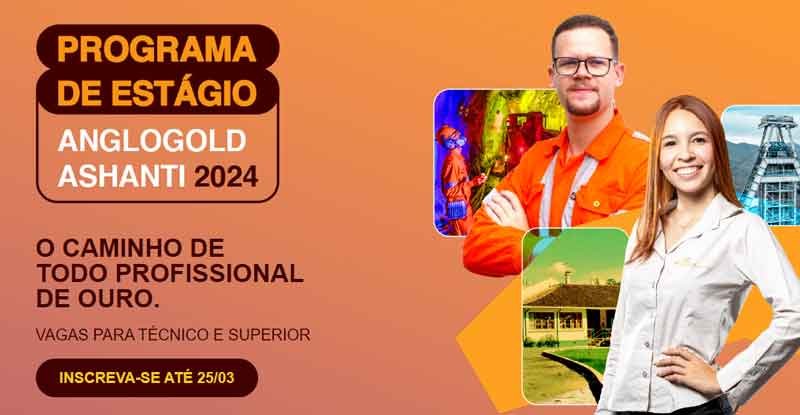 PROGRAMA DE ESTÁGIO
ANGLOGOLD ASHANTI 2024

O CAMINHO DE TODO PROFISSIONAL DE OURO.

VAGAS PARA TÉCNICO E SUPERIOR

INSCREVA-SE ATÉ 25/03